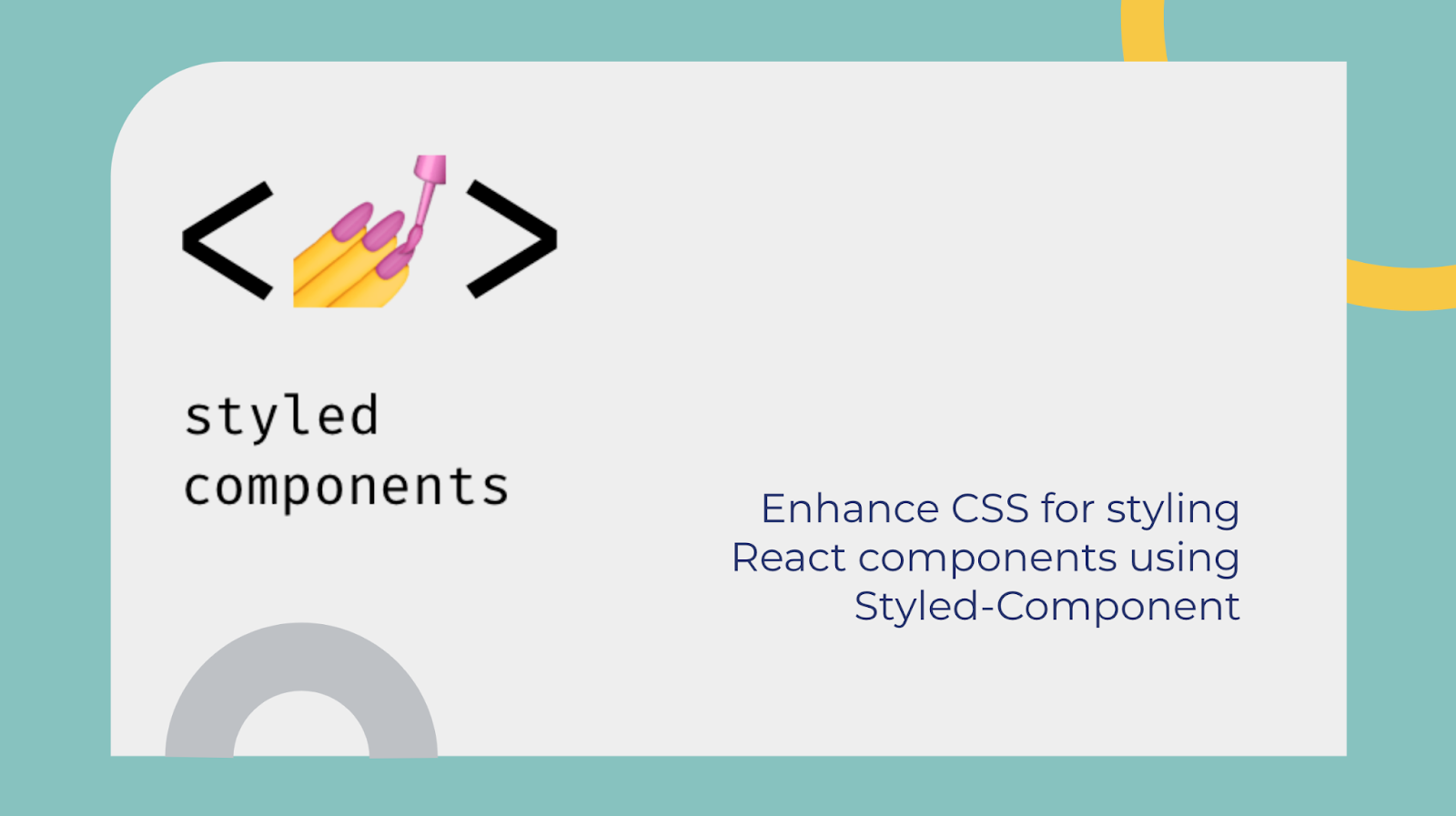 < >

styled components

Enhance CSS for styling React components using Styled-Component